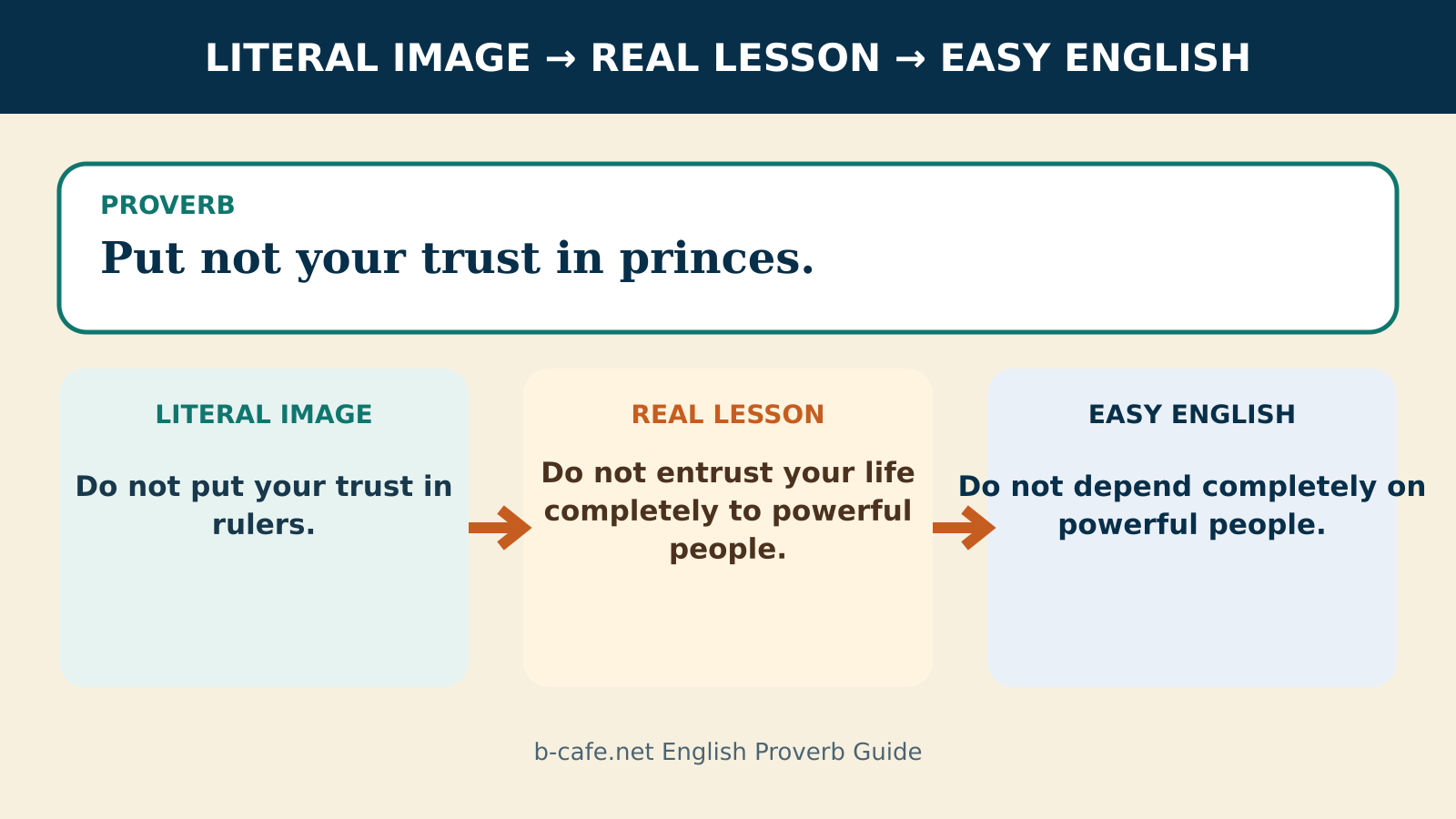 LITERAL IMAGE → REAL LESSON → EASY ENGLISH

PROVERB

Put not your trust in princes.

LITERAL IMAGE

Do not put your trust in rulers.

REAL LESSON

Do not entrust your life completely to powerful people.

EASY ENGLISH

Do not depend completely on powerful people.

b-cafe.net English Proverb Guide